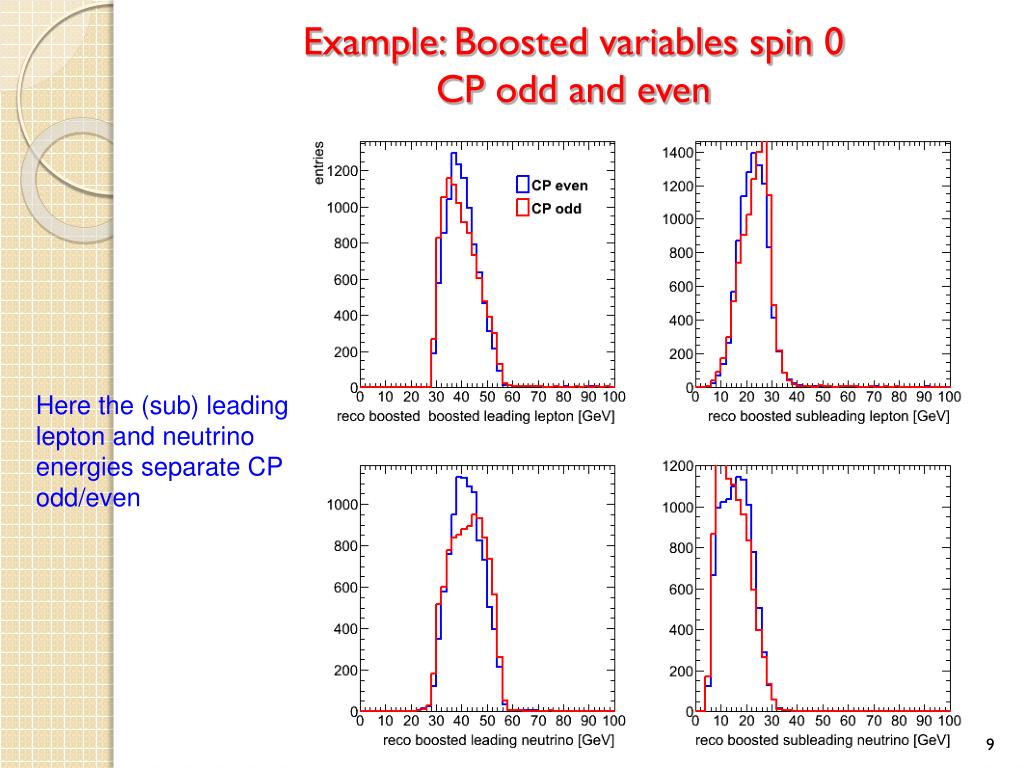 Example: Boosted variables spin 0 CP odd and even

Here the (sub) leading lepton and neutrino energies separate CP odd/even

entries
1200
1000
800
600
400
200
0
CP even
CP odd
0 10 20 30 40 50 60 70 80 90 100
reco boosted boosted leading lepton [GeV]

1400
1200
1000
800
600
400
200
0
0 10 20 30 40 50 60 70 80 90 100
reco boosted subleading lepton [GeV]

1000
800
600
400
200
0
0 10 20 30 40 50 60 70 80 90 100
reco boosted leading neutrino [GeV]

1200
1000
800
600
400
200
0
0 10 20 30 40 50 60 70 80 90 100
reco boosted subleading neutrino [GeV]

9